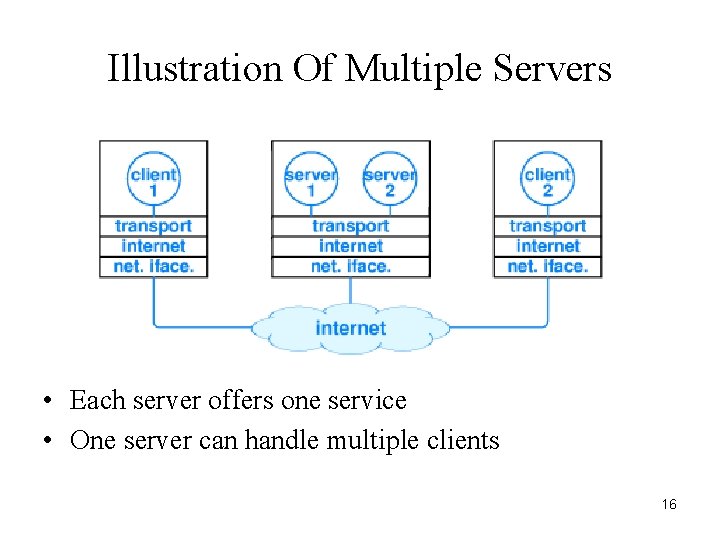 Illustration Of Multiple Servers

client 1
transport
internet
net. iface.

server 1
server 2
transport
internet
net. iface.

client 2
transport
internet
net. iface.

internet

• Each server offers one service
• One server can handle multiple clients

16